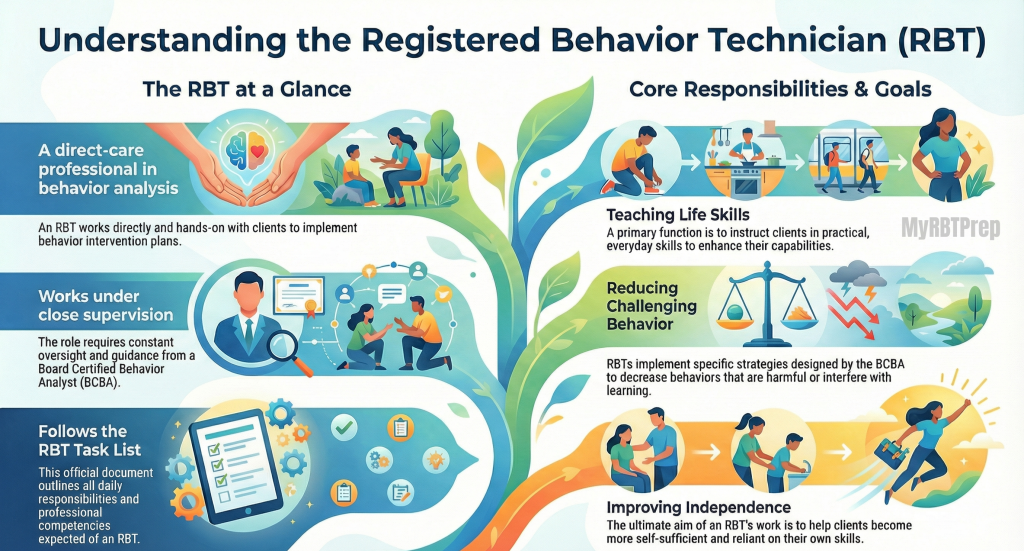 Understanding the Registered Behavior Technician (RBT)

The RBT at a Glance

A direct-care professional in behavior analysis

An RBT works directly and hands-on with clients to implement behavior intervention plans.

Works under close supervision

The role requires constant oversight and guidance from a Board Certified Behavior Analyst (BCBA).

Follows the RBT Task List

This official document outlines all daily responsibilities and professional competencies expected of an RBT.

Core Responsibilities & Goals

Teaching Life Skills

A primary function is to instruct clients in practical, everyday skills to enhance their capabilities.

MyRBTPrep

Reducing Challenging Behavior

RBTs implement specific strategies designed by the BCBA to decrease behaviors that are harmful or interfere with learning.

Improving Independence

The ultimate aim of an RBT's work is to help clients become more self-sufficient and reliant on their own skills.